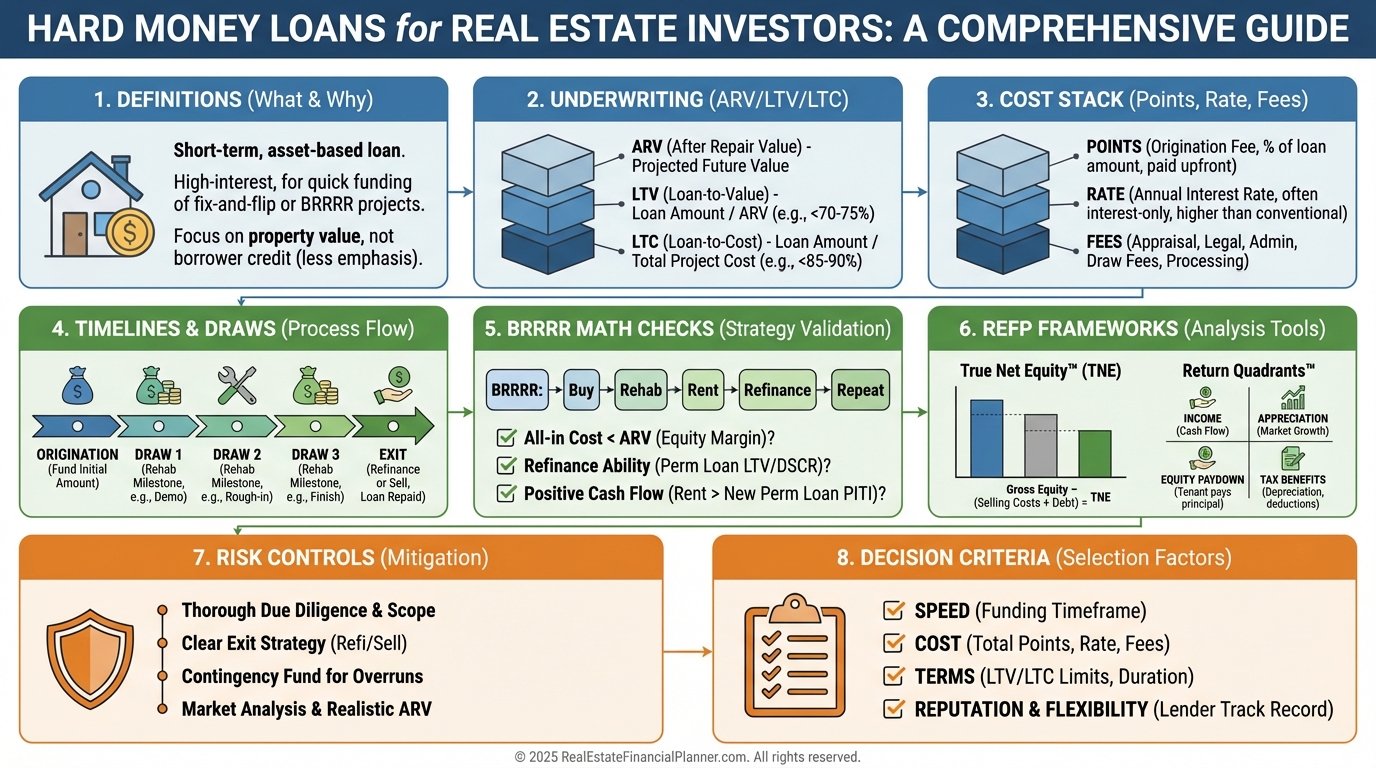 HARD MONEY LOANS for REAL ESTATE INVESTORS: A COMPREHENSIVE GUIDE

1. DEFINITIONS (What & Why)

Short-term, asset-based loan.

High-interest, for quick funding of fix-and-flip or BRRRR projects.

Focus on property value, not borrower credit (less emphasis).

2. UNDERWRITING (ARV/LTV/LTC)

ARV (After Repair Value) - Projected Future Value

LTV (Loan-to-Value) - Loan Amount / ARV (e.g., <70-75%)

LTC (Loan-to-Cost) - Loan Amount / Total Project Cost (e.g., <85-90%)

3. COST STACK (Points, Rate, Fees)

POINTS (Origination Fee, % of loan amount, paid upfront)

RATE (Annual Interest Rate, often interest-only, higher than conventional)

FEES (Appraisal, Legal, Admin, Draw Fees, Processing)

4. TIMELINES & DRAWS (Process Flow)

ORIGINATION (Fund Initial Amount)

DRAW 1 (Rehab Milestone, e.g., Demo)

DRAW 2 (Rehab Milestone, e.g., Rough-in)

DRAW 3 (Rehab Milestone, e.g., Finish)

EXIT (Refinance or Sell, Loan Repaid)

5. BRRRR MATH CHECKS (Strategy Validation)

BRRRR: Buy Rehab Rent Refinance Repeat

All-in Cost < ARV (Equity Margin)?

Refinance Ability (Perm Loan LTV/DSCR)?

Positive Cash Flow (Rent > New Perm Loan PITI)?

6. REFP FRAMEWORKS (Analysis Tools)

True Net Equity™ (TNE)

Gross Equity – (Selling Costs + Debt) = TNE

Return Quadrants™

INCOME (Cash Flow)

APPRECIATION (Market Growth)

EQUITY PAYDOWN (Tenant pays principal)

TAX BENEFITS (Depreciation, deductions)

7. RISK CONTROLS (Mitigation)

Thorough Due Diligence & Scope

Clear Exit Strategy (Refi/Sell)

Contingency Fund for Overruns

Market Analysis & Realistic ARV

8. DECISION CRITERIA (Selection Factors)

SPEED (Funding Timeframe)

COST (Total Points, Rate, Fees)

TERMS (LTV/LTC Limits, Duration)

REPUTATION & FLEXIBILITY (Lender Track Record)

© 2025 RealEstateFinancialPlanner.com. All rights reserved.